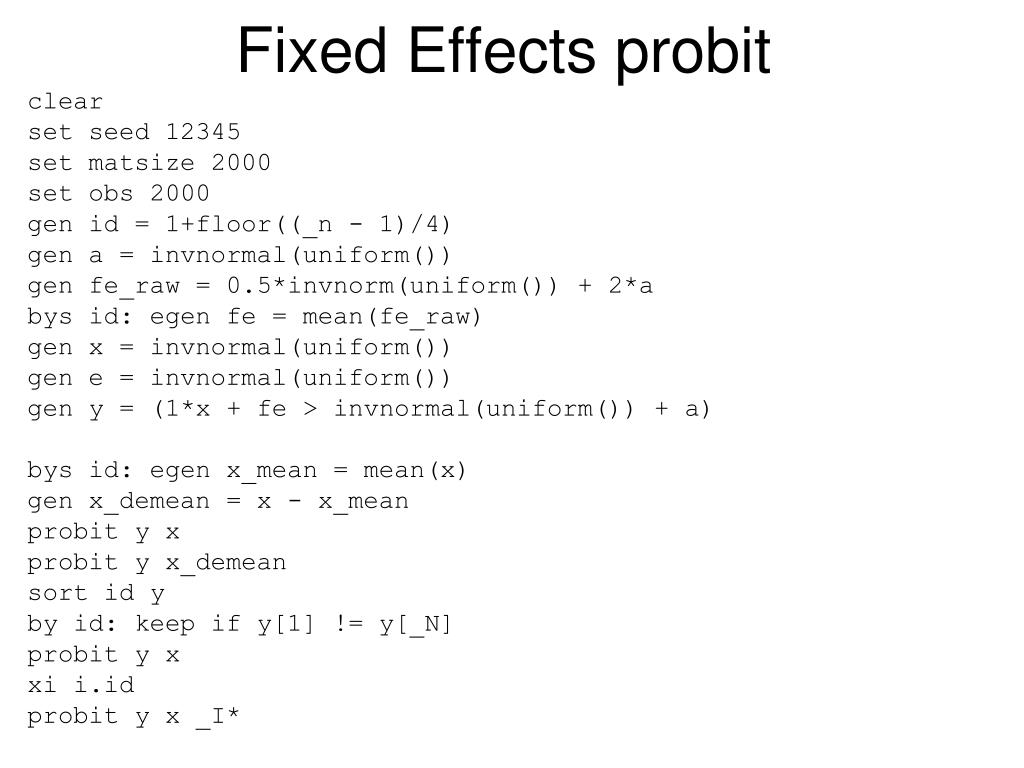 Fixed Effects probit

clear
set seed 12345
set matsize 2000
set obs 2000
gen id = 1+floor((_n - 1)/4)
gen a = invnormal(uniform())
gen fe_raw = 0.5*invnorm(uniform()) + 2*a
bys id: egen fe = mean(fe_raw)
gen x = invnormal(uniform())
gen e = invnormal(uniform())
gen y = (1*x + fe > invnormal(uniform()) + a)

bys id: egen x_mean = mean(x)
gen x_demean = x - x_mean
probit y x
probit y x_demean
sort id y
by id: keep if y[1] != y[_N]
probit y x
xi i.id
probit y x _I*